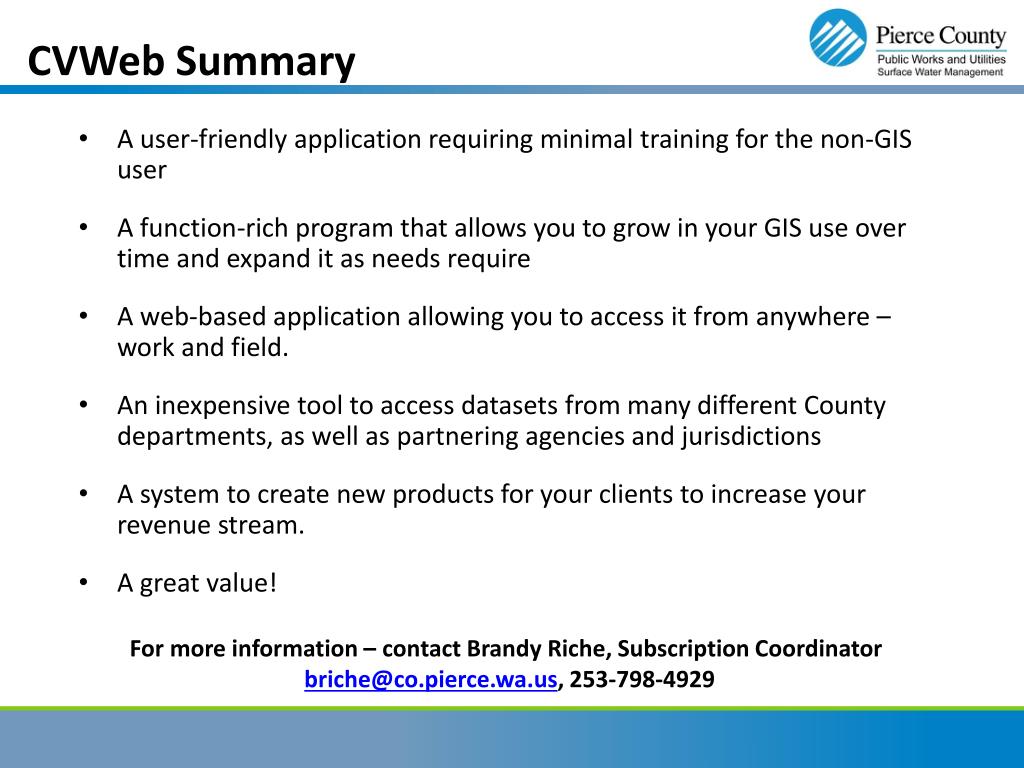 CVWeb Summary

Pierce County
Public Works and Utilities
Surface Water Management

• A user-friendly application requiring minimal training for the non-GIS user

• A function-rich program that allows you to grow in your GIS use over time and expand it as needs require

• A web-based application allowing you to access it from anywhere – work and field.

• An inexpensive tool to access datasets from many different County departments, as well as partnering agencies and jurisdictions

• A system to create new products for your clients to increase your revenue stream.

• A great value!

For more information – contact Brandy Riche, Subscription Coordinator
briche@co.pierce.wa.us, 253-798-4929